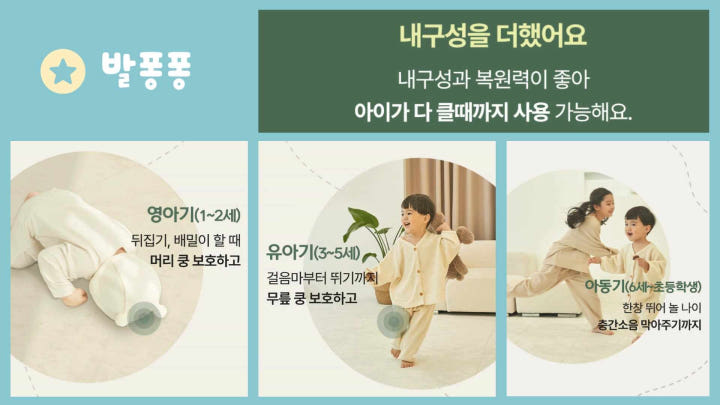 발퐁퐁

내구성을 더했어요

내구성과 복원력이 좋아
아이가 다 클때까지 사용 가능해요.

영아기(1~2세)
뒤집기, 배밀이 할 때
머리 쿵 보호하고

유아기(3~5세)
걸음마부터 뛰기까지
무릎 쿵 보호하고

아동기(6세~초등학생)
한창 뛰어 놀 나이
층간소음 막아주기까지